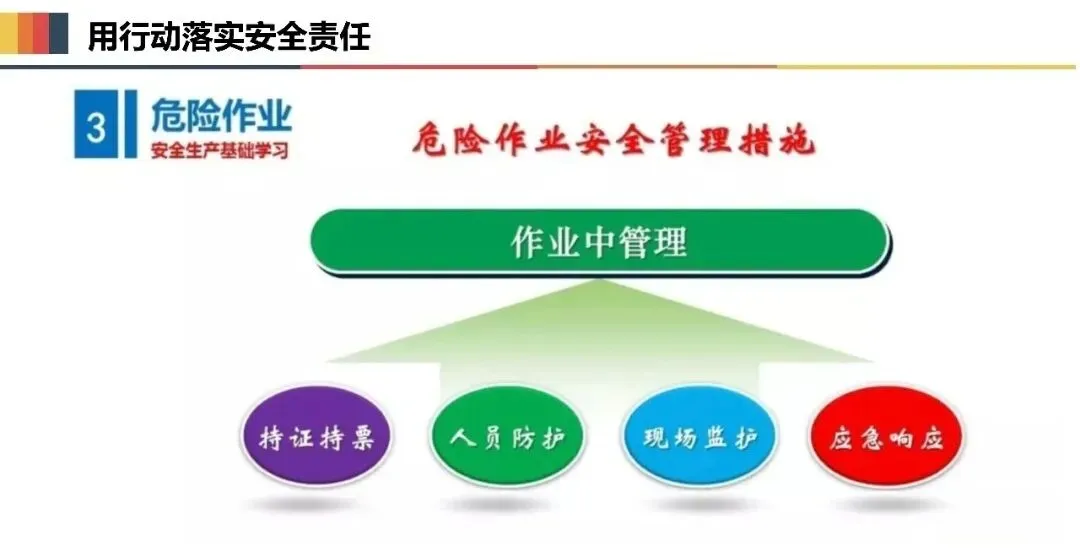 用行动落实安全责任

3 危险作业
安全生产基础学习

危险作业安全管理措施

作业中管理

持证持票

人员防护

现场监护

应急响应